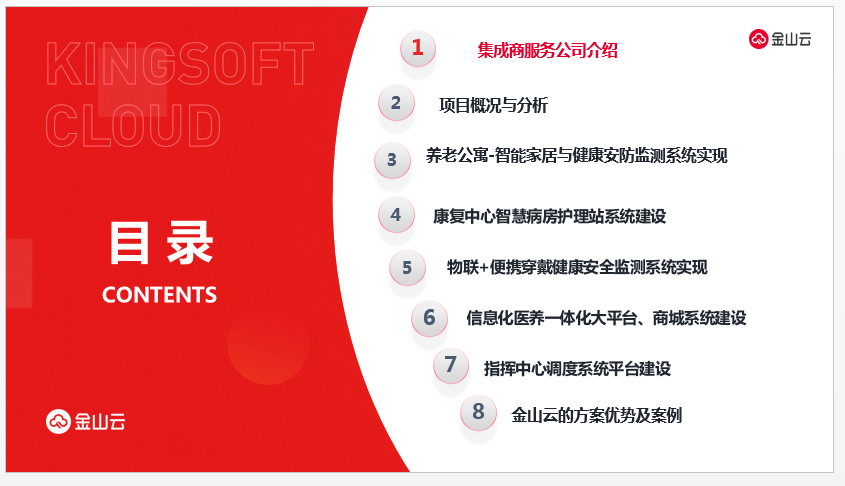 KINGSOFT CLOUD

目录
CONTENTS

金山云

金山云

1 集成商服务公司介绍

2 项目概况与分析

3 养老公寓-智能家居与健康安防监测系统实现

4 康复中心智慧病房护理站系统建设

5 物联+便携穿戴健康安全监测系统实现

6 信息化医养一体化大平台、商城系统建设

7 指挥中心调度系统平台建设

8 金山云的方案优势及案例